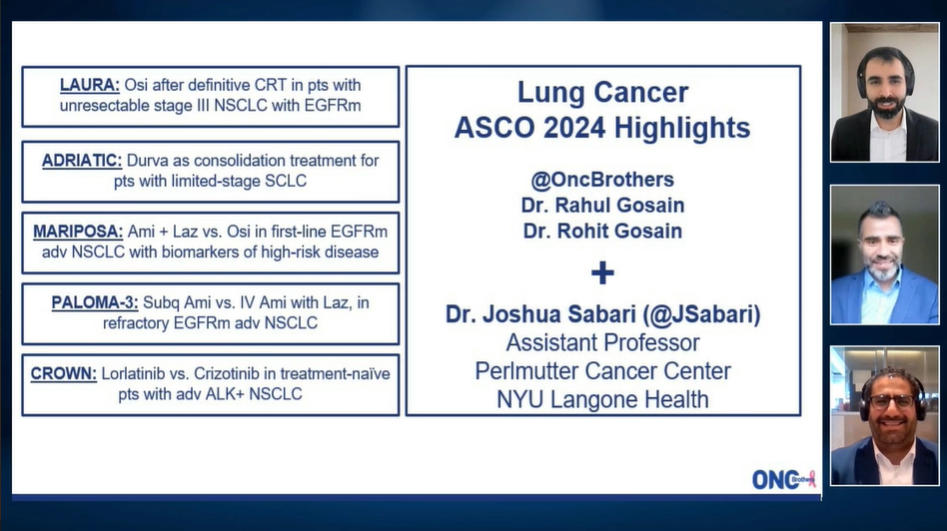 LAURA: Osi after definitive CRT in pts with unresectable stage III NSCLC with EGFRm

ADRIATIC: Durva as consolidation treatment for pts with limited-stage SCLC

MARIPOSA: Ami + Laz vs. Osi in first-line EGFRm adv NSCLC with biomarkers of high-risk disease

PALOMA-3: Subq Ami vs. IV Ami with Laz, in refractory EGFRm adv NSCLC

CROWN: Lorlatinib vs. Crizotinib in treatment-naïve pts with adv ALK+ NSCLC

Lung Cancer
ASCO 2024 Highlights

@OncBrothers
Dr. Rahul Gosain
Dr. Rohit Gosain

+

Dr. Joshua Sabari (@JSabari)
Assistant Professor
Perlmutter Cancer Center
NYU Langone Health

ONC Brothers